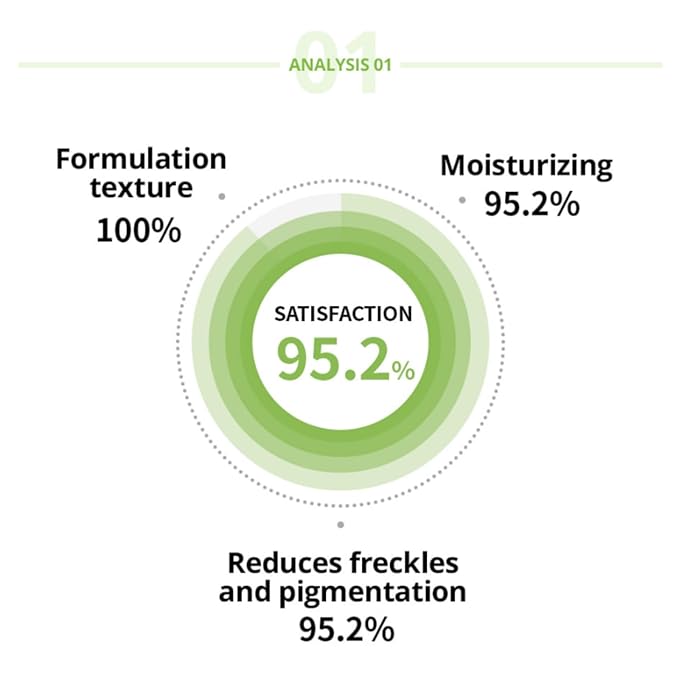 01
ANALYSIS 01

Formulation texture
100%

Moisturizing
95.2%

SATISFACTION
95.2%

Reduces freckles and pigmentation
95.2%